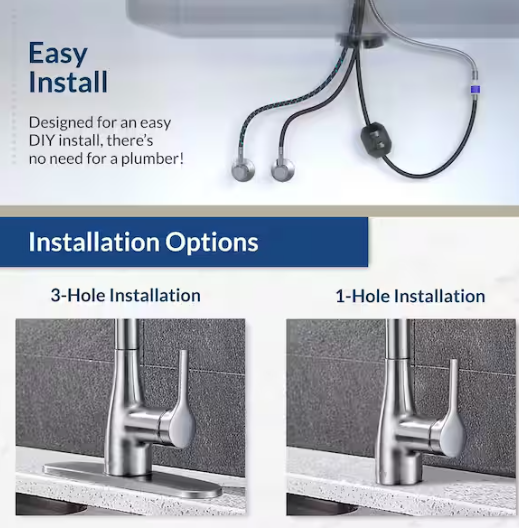 Easy Install

Designed for an easy DIY install, there's no need for a plumber!

Installation Options

3-Hole Installation

1-Hole Installation